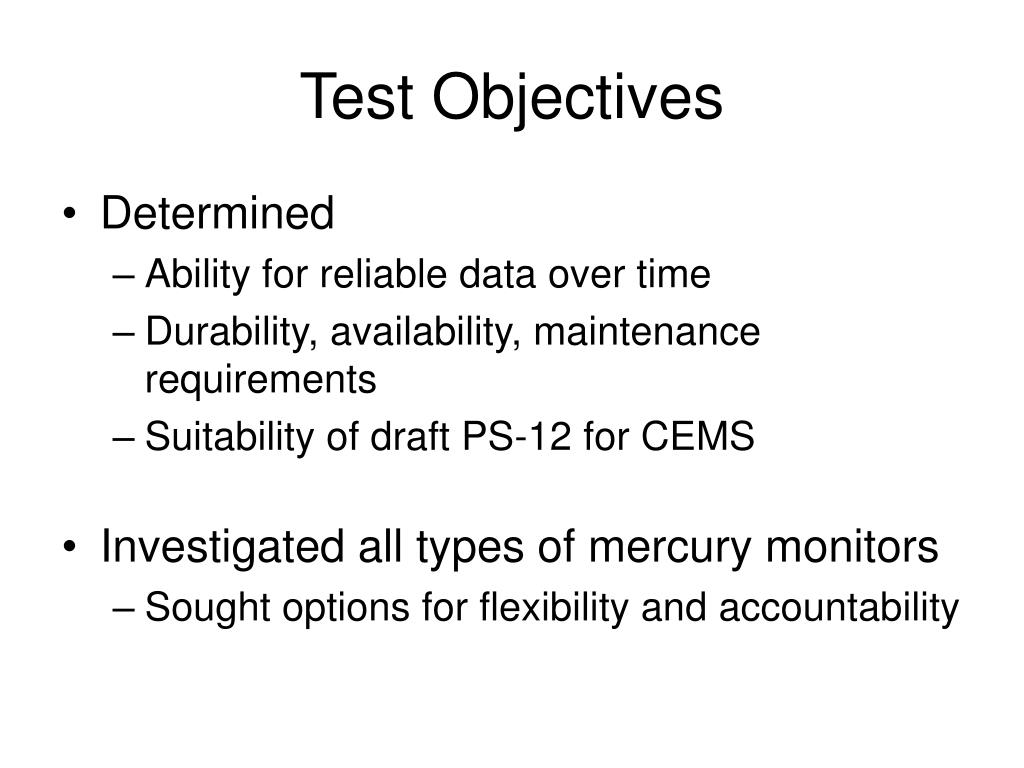 Test Objectives

• Determined
– Ability for reliable data over time
– Durability, availability, maintenance requirements
– Suitability of draft PS-12 for CEMS

• Investigated all types of mercury monitors
– Sought options for flexibility and accountability